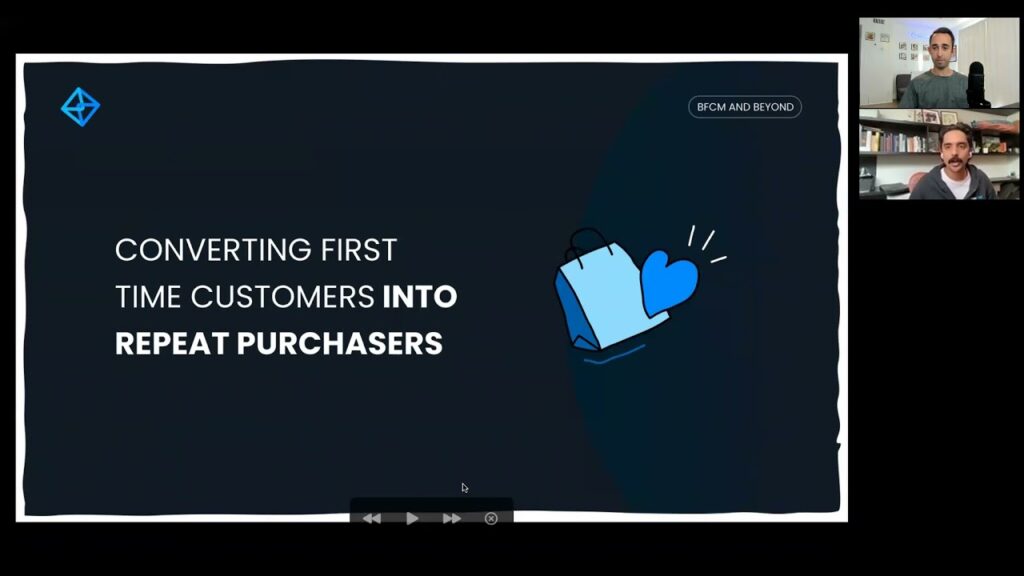 BFCM AND BEYOND

CONVERTING FIRST TIME CUSTOMERS INTO REPEAT PURCHASERS